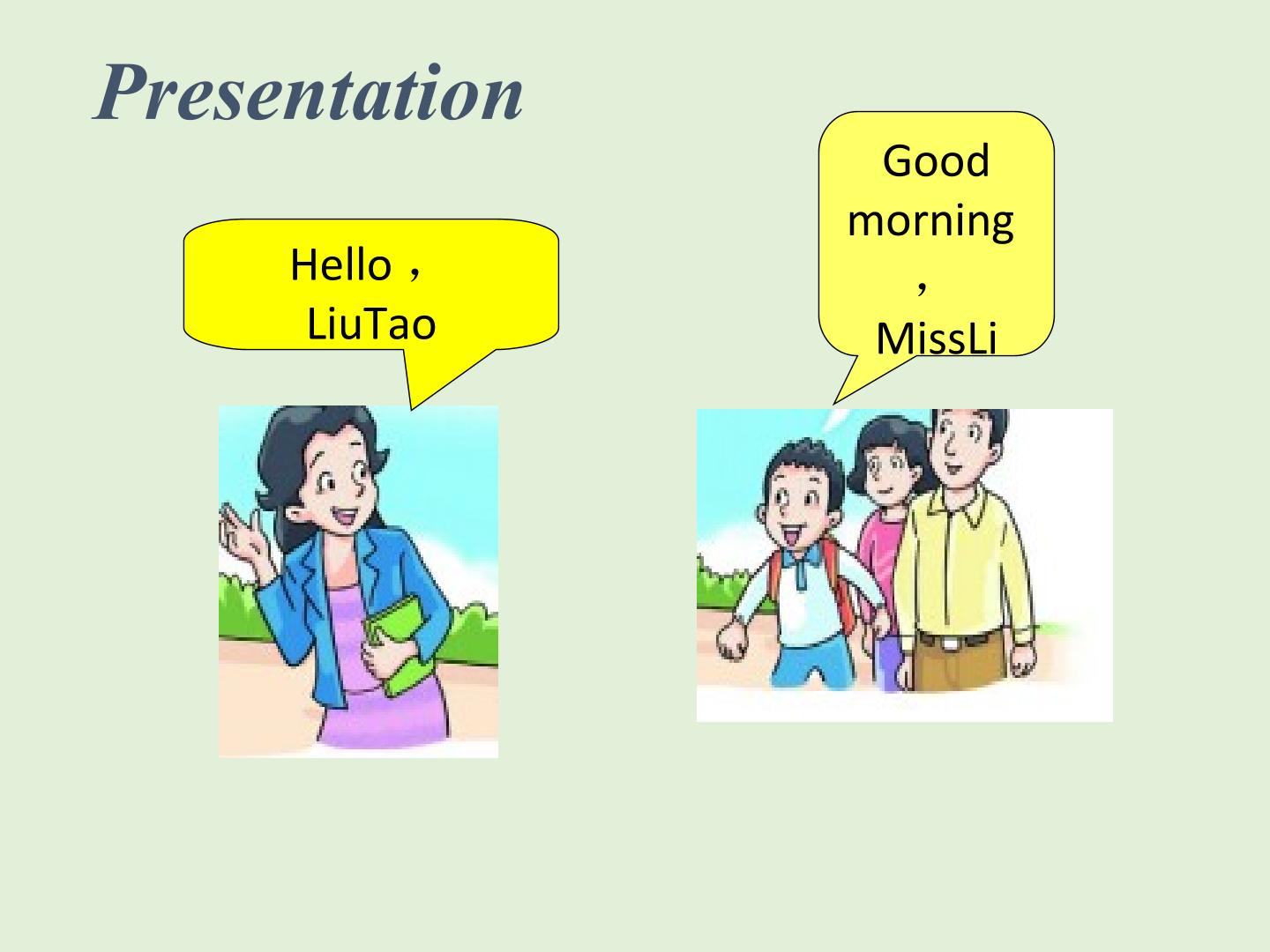 Presentation

Hello， LiuTao

Good morning， MissLi